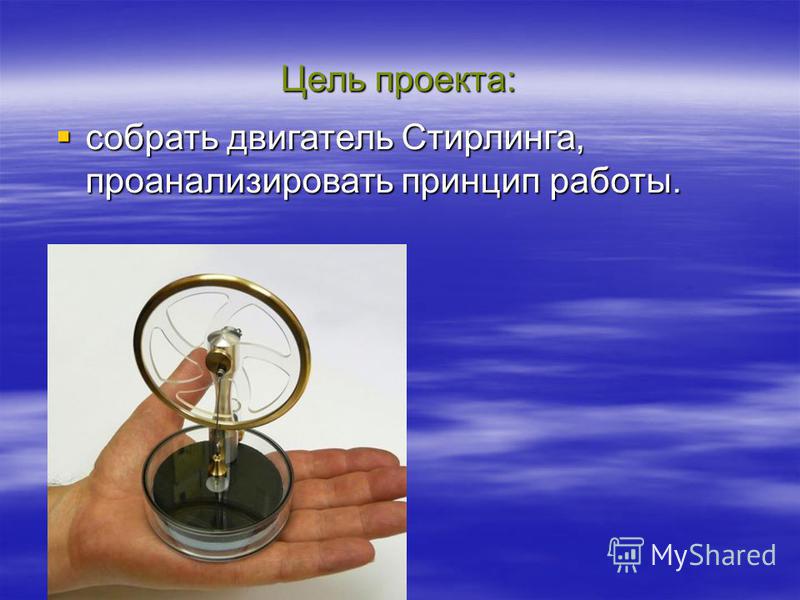 Цель проекта:

собрать двигатель Стирлинга, проанализировать принцип работы.

MyShared